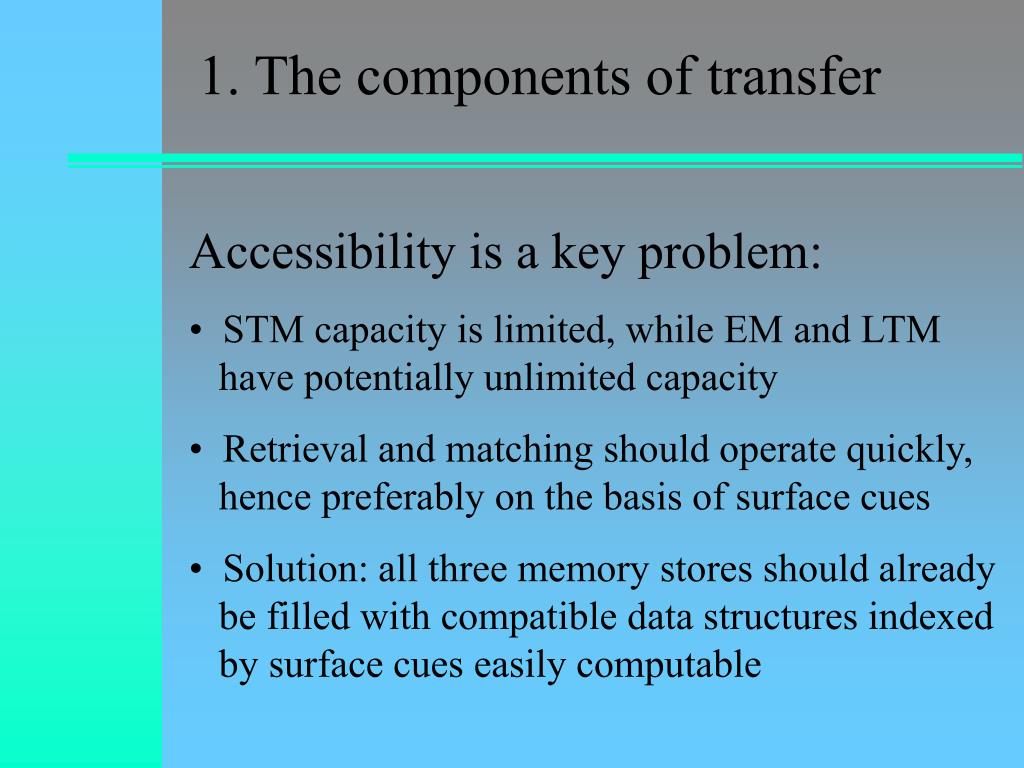 1. The components of transfer

Accessibility is a key problem:

• STM capacity is limited, while EM and LTM have potentially unlimited capacity

• Retrieval and matching should operate quickly, hence preferably on the basis of surface cues

• Solution: all three memory stores should already be filled with compatible data structures indexed by surface cues easily computable